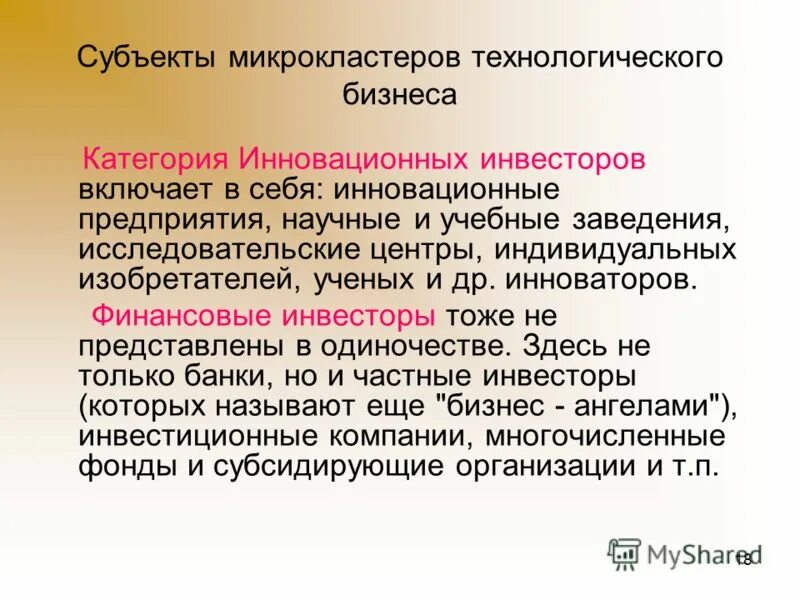 Субъекты микрокластеров технологического бизнеса

Категория Инновационных инвесторов включает в себя: инновационные предприятия, научные и учебные заведения, исследовательские центры, индивидуальных изобретателей, ученых и др. инноваторов.

Финансовые инвесторы тоже не представлены в одиночестве. Здесь не только банки, но и частные инвесторы (которых называют еще "бизнес - ангелами"), инвестиционные компании, многочисленные фонды и субсидирующие организации и т.п.

MyShared

18